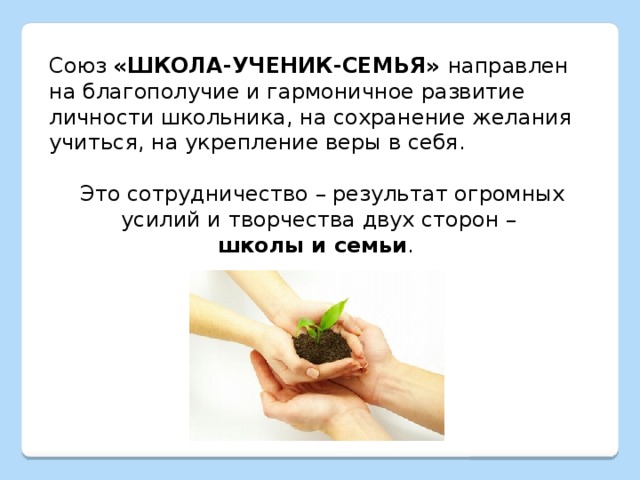 Союз «ШКОЛА-УЧЕНИК-СЕМЬЯ» направлен на благополучие и гармоничное развитие личности школьника, на сохранение желания учиться, на укрепление веры в себя.

Это сотрудничество – результат огромных усилий и творчества двух сторон – школы и семьи.